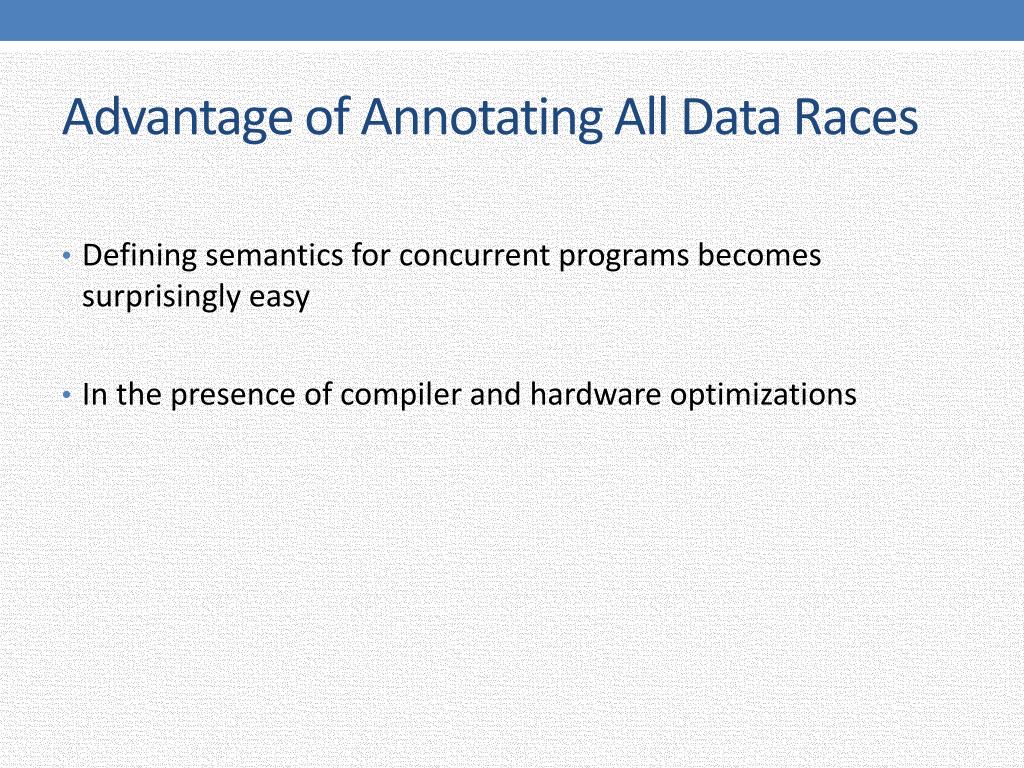 Advantage of Annotating All Data Races

• Defining semantics for concurrent programs becomes surprisingly easy

• In the presence of compiler and hardware optimizations